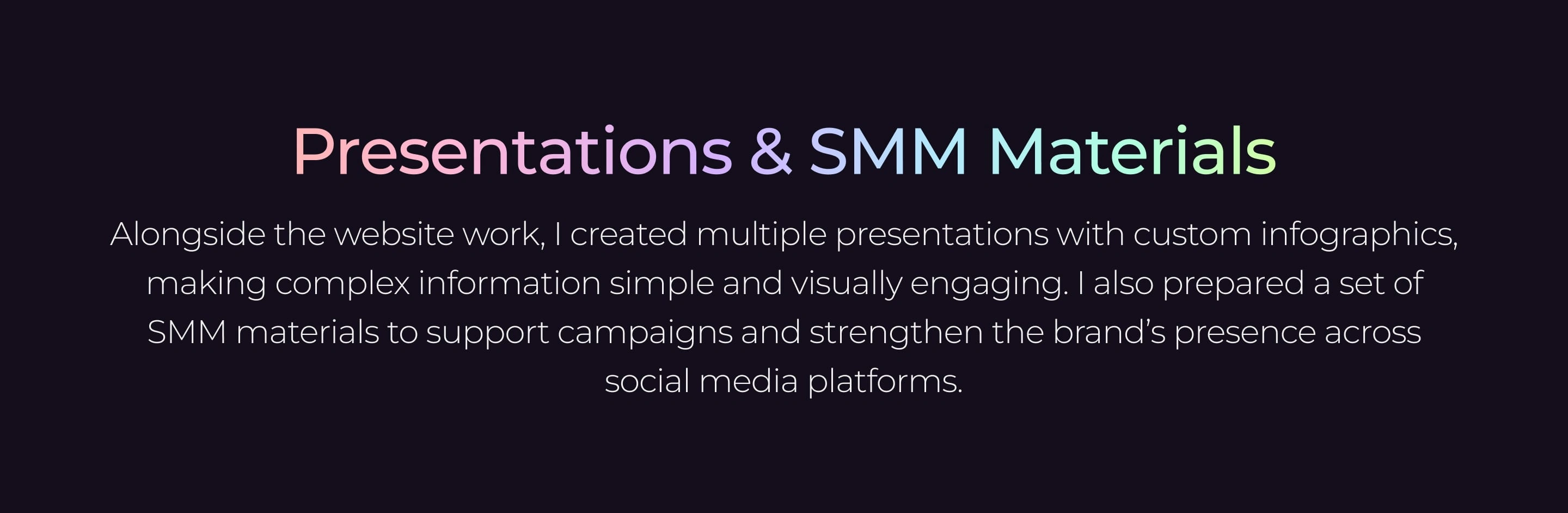 Presentations & SMM Materials

Alongside the website work, I created multiple presentations with custom infographics, making complex information simple and visually engaging. I also prepared a set of SMM materials to support campaigns and strengthen the brand’s presence across social media platforms.